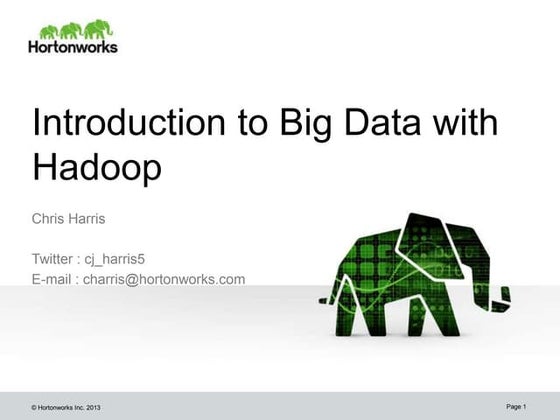 Hortonworks

Introduction to Big Data with Hadoop

Chris Harris

Twitter : cj_harris5
E-mail : charris@hortonworks.com

© Hortonworks Inc. 2013

Page 1